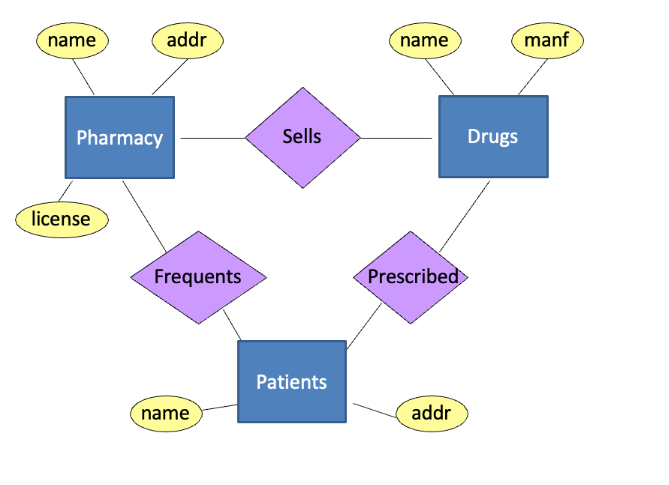 name
addr
name
manf
Pharmacy
Sells
Drugs
license
Frequents
Prescribed
Patients
name
addr